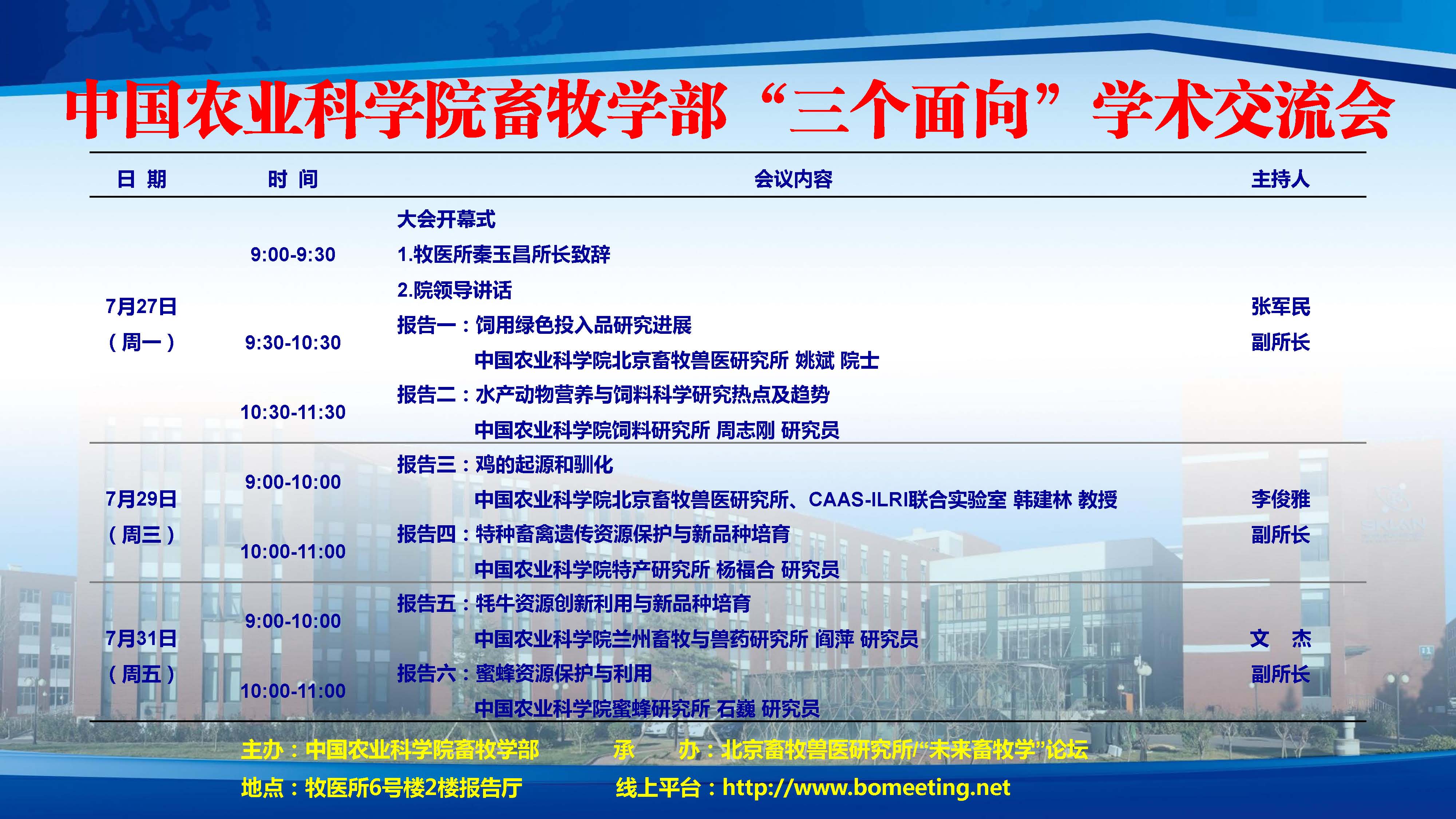 中国农业科学院畜牧学部“三个面向”学术交流会

| 日 期 | 时 间 | 会议内容 | 主持人 |
|---|---|---|---|
| 7月27日（周一） | 9:00-9:30 | 大会开幕式 1.牧医所秦玉昌所长致辞 2.院领导讲话 | 张军民 副所长 |
| | 9:30-10:30 | 报告一：饲用绿色投入品研究进展 中国农业科学院北京畜牧兽医研究所 姚斌 院士 | |
| | 10:30-11:30 | 报告二：水产动物营养与饲料科学研究热点及趋势 中国农业科学院饲料研究所 周志刚 研究员 | |
| 7月29日（周三） | 9:00-10:00 | 报告三：鸡的起源和驯化 中国农业科学院北京畜牧兽医研究所、CAAS-ILRI联合实验室 韩建林 教授 | 李俊雅 副所长 |
| | 10:00-11:00 | 报告四：特种畜禽遗传资源保护与新品种培育 中国农业科学院特产研究所 杨福合 研究员 | |
| 7月31日（周五） | 9:00-10:00 | 报告五：牦牛资源创新利用与新品种培育 中国农业科学院兰州畜牧与兽药研究所 阎萍 研究员 | 文 杰 副所长 |
| | 10:00-11:00 | 报告六：蜜蜂资源保护与利用 中国农业科学院蜜蜂研究所 石巍 研究员 | |

主办：中国农业科学院畜牧学部　承　办：北京畜牧兽医研究所/“未来畜牧学”论坛

地点：牧医所6号楼2楼报告厅　线上平台：http://www.bomeeting.net